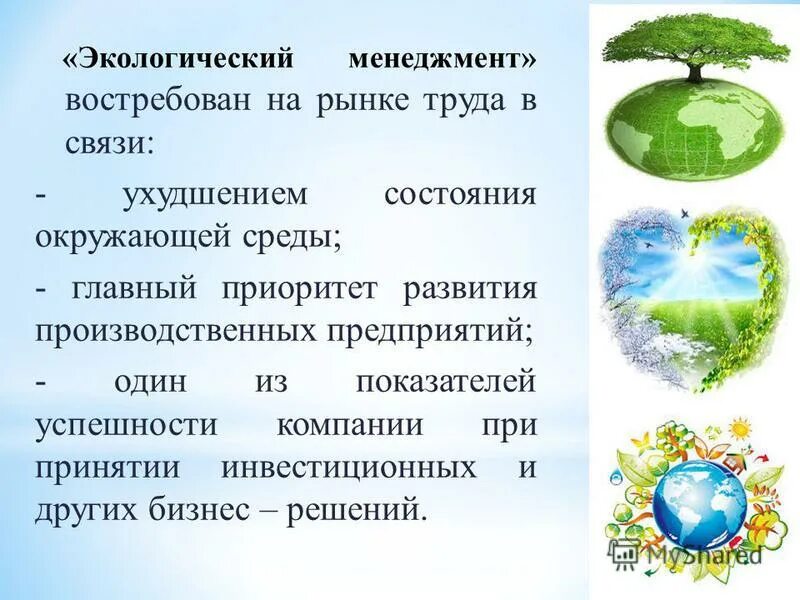 «Экологический менеджмент» востребован на рынке труда в связи:

- ухудшением состояния окружающей среды;

- главный приоритет развития производственных предприятий;

- один из показателей успешности компании при принятии инвестиционных и других бизнес – решений.

MyShared